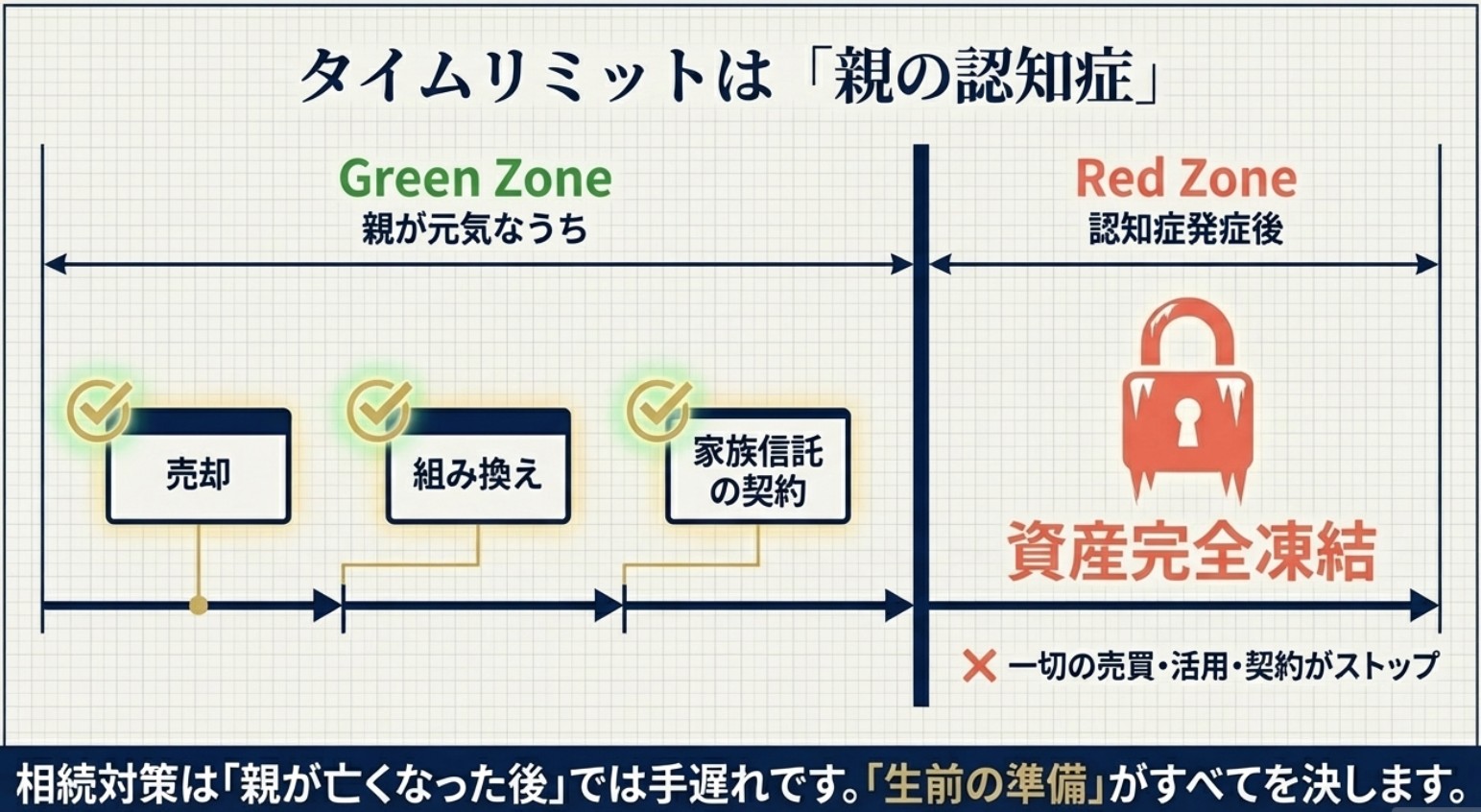 タイムリミットは「親の認知症」

Green Zone
親が元気なうち

Red Zone
認知症発症後

売却

組み換え

家族信託の契約

資産完全凍結

✕ 一切の売買・活用・契約がストップ

相続対策は「親が亡くなった後」では手遅れです。「生前の準備」がすべてを決します。